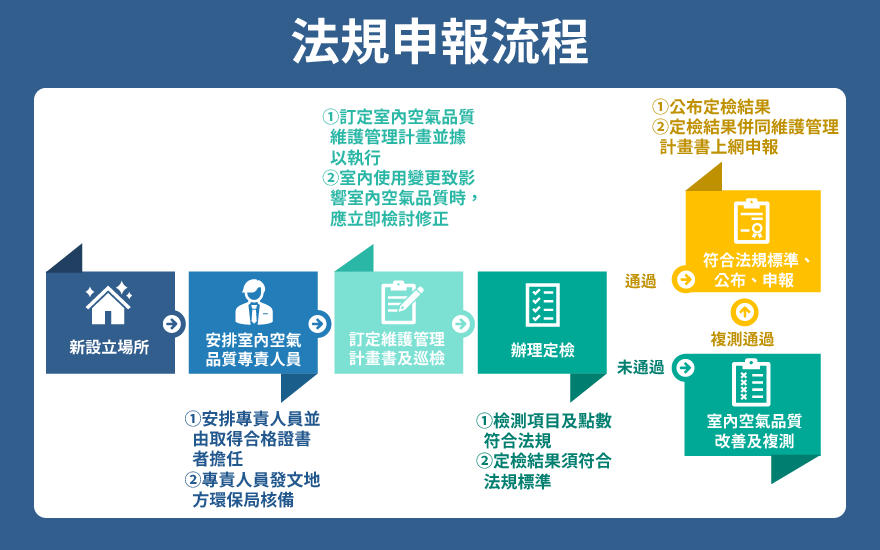 法規申報流程

新設立場所

安排室內空氣品質專責人員

①安排專責人員並由取得合格證書者擔任
②專責人員發文地方環保局核備

①訂定室內空氣品質維護管理計畫並據以執行
②室內使用變更致影響室內空氣品質時，應立即檢討修正

訂定維護管理計畫書及巡檢

辦理定檢

①檢測項目及點數符合法規
②定檢結果須符合法規標準

①公布定檢結果
②定檢結果併同維護管理計畫書上網申報

通過

符合法規標準、公布、申報

複測通過

未通過

室內空氣品質改善及複測